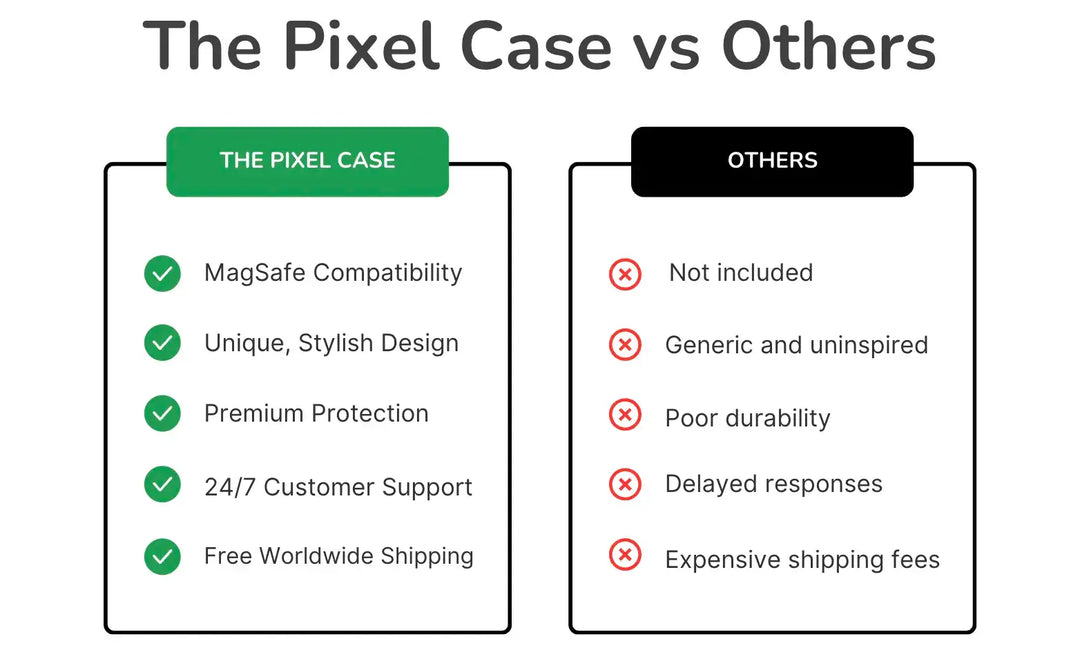 The Pixel Case vs Others

THE PIXEL CASE

MagSafe Compatibility

Unique, Stylish Design

Premium Protection

24/7 Customer Support

Free Worldwide Shipping

OTHERS

Not included

Generic and uninspired

Poor durability

Delayed responses

Expensive shipping fees